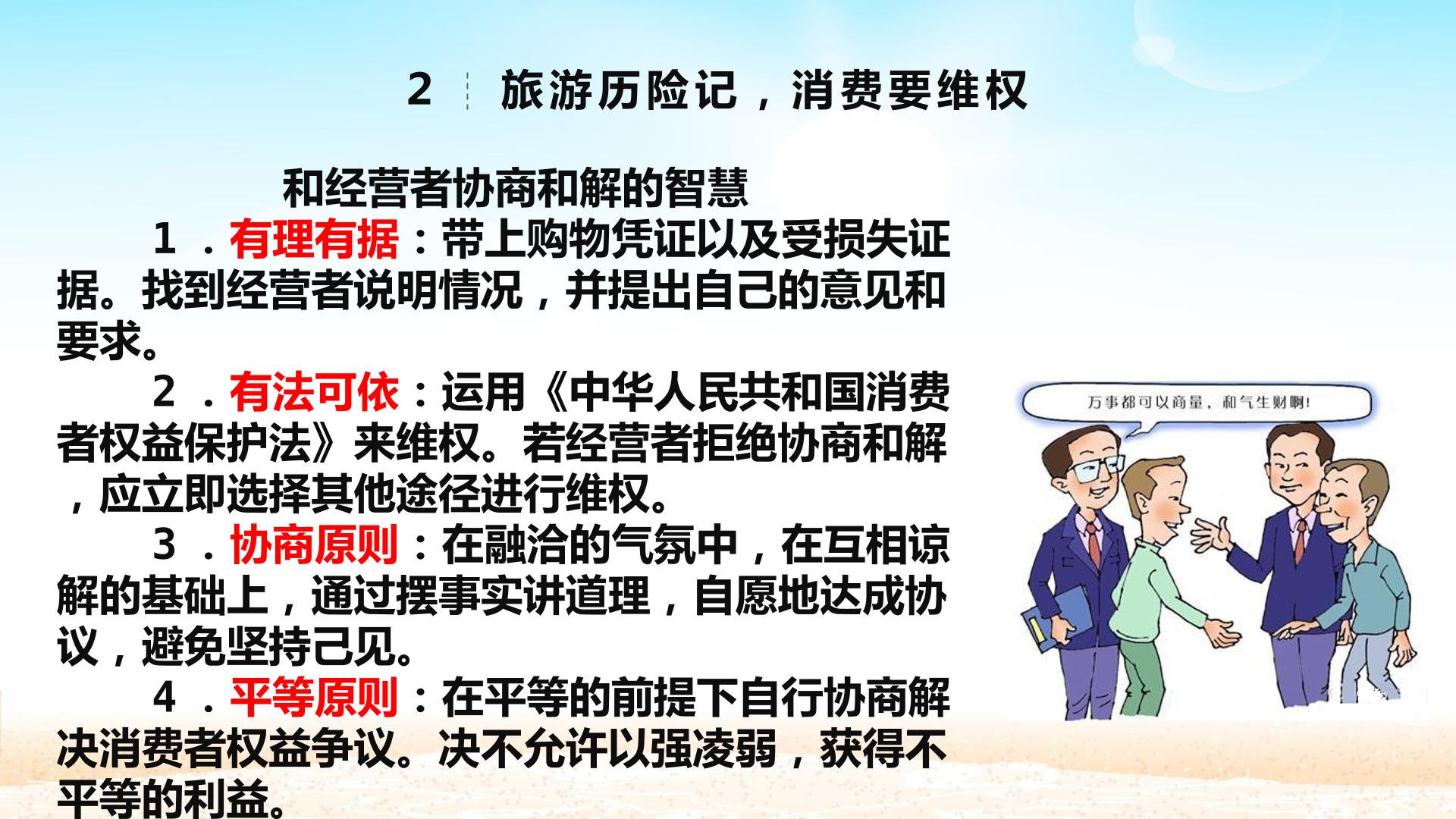 2 旅游历险记，消费要维权

和经营者协商和解的智慧

1.有理有据：带上购物凭证以及受损失证据。找到经营者说明情况，并提出自己的意见和要求。

2.有法可依：运用《中华人民共和国消费者权益保护法》来维权。若经营者拒绝协商和解，应立即选择其他途径进行维权。

3.协商原则：在融洽的气氛中，在互相谅解的基础上，通过摆事实讲道理，自愿地达成协议，避免坚持己见。

4.平等原则：在平等的前提下自行协商解决消费者权益争议。决不允许以强凌弱，获得不平等的利益。

万事都可以商量，和气生财啊！